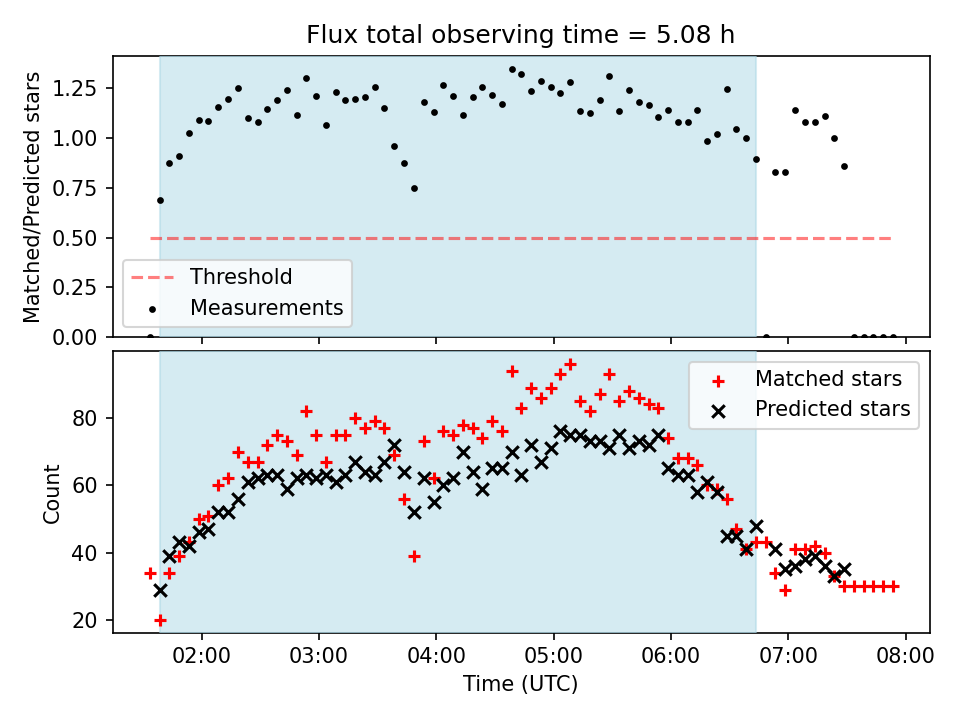 Flux total observing time = 5.08 h

Matched/Predicted stars

1.25
1.00
0.75
0.50
0.25
0.00

Threshold
Measurements

Count

80
60
40
20

Matched stars
Predicted stars

02:00 03:00 04:00 05:00 06:00 07:00 08:00

Time (UTC)